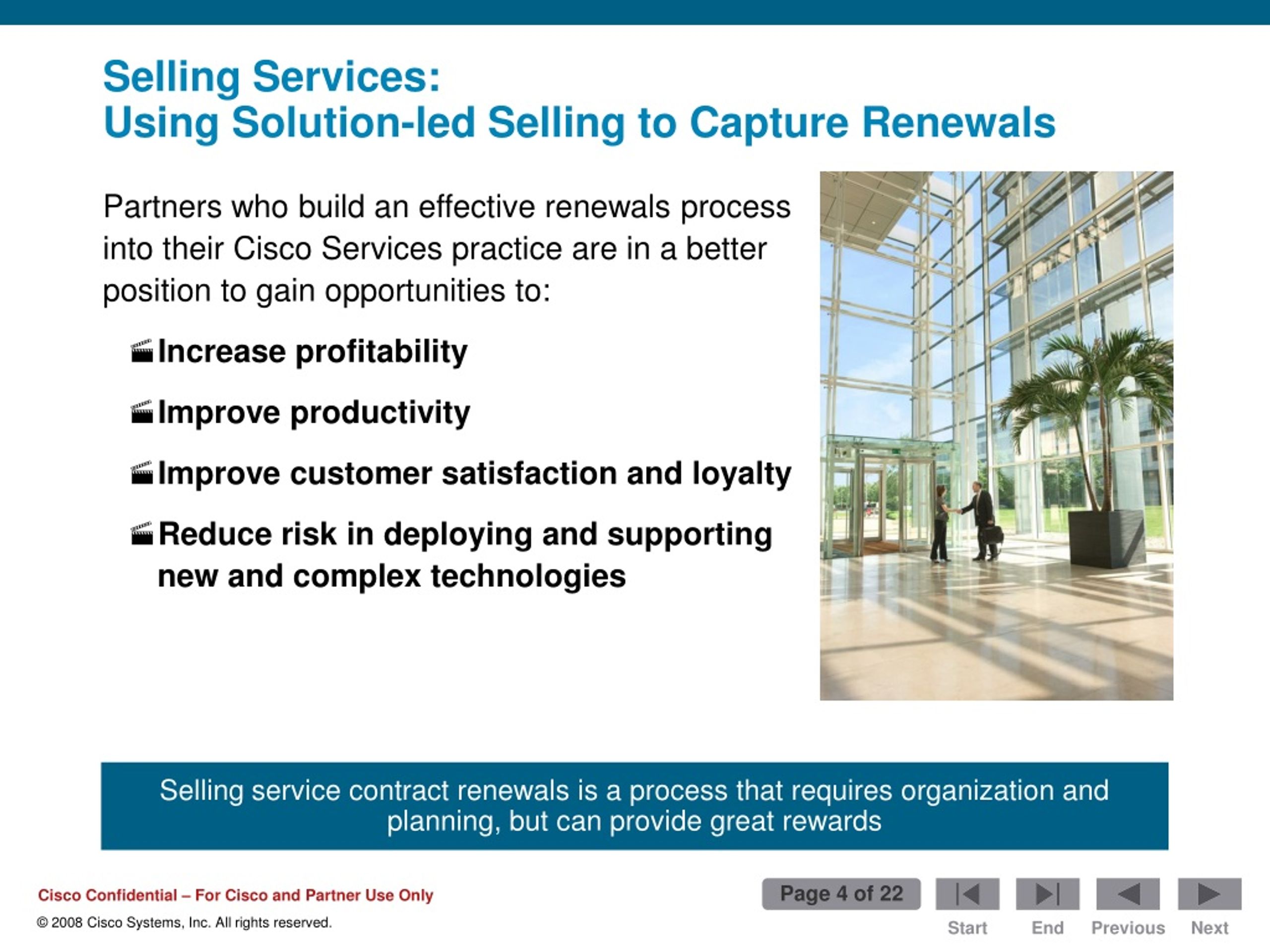 Selling Services:
Using Solution-led Selling to Capture Renewals

Partners who build an effective renewals process into their Cisco Services practice are in a better position to gain opportunities to:

Increase profitability

Improve productivity

Improve customer satisfaction and loyalty

Reduce risk in deploying and supporting new and complex technologies

Selling service contract renewals is a process that requires organization and planning, but can provide great rewards

Cisco Confidential – For Cisco and Partner Use Only

© 2008 Cisco Systems, Inc. All rights reserved.

Page 4 of 22

Start End Previous Next